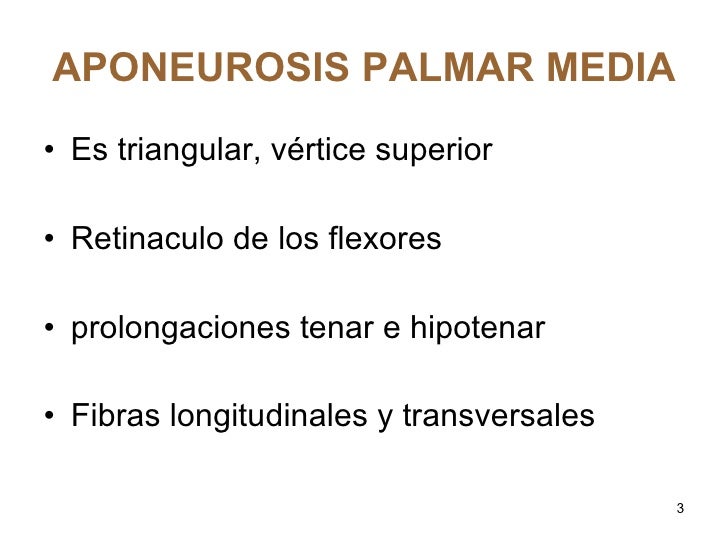 APONEUROSIS PALMAR MEDIA

• Es triangular, vértice superior

• Retinaculo de los flexores

• prolongaciones tenar e hipotenar

• Fibras longitudinales y transversales

3